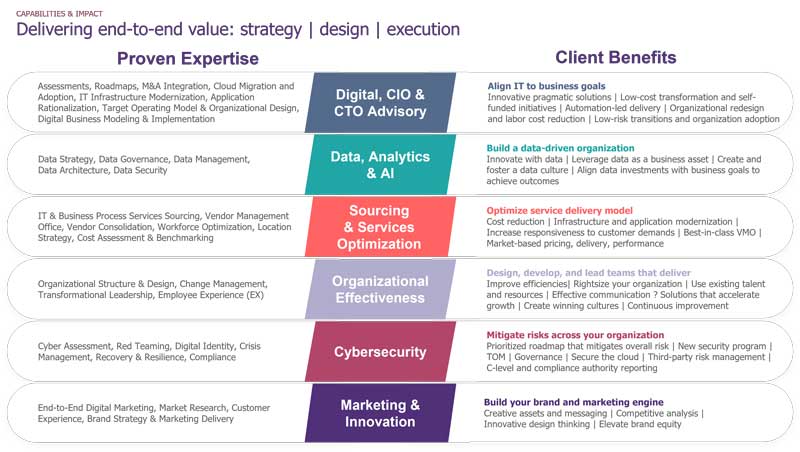 CAPABILITIES & IMPACT

Delivering end-to-end value: strategy | design | execution

Proven Expertise

Client Benefits

Assessments, Roadmaps, M&A Integration, Cloud Migration and Adoption, IT Infrastructure Modernization, Application Rationalization, Target Operating Model & Organizational Design, Digital Business Modeling & Implementation

Digital, CIO & CTO Advisory

Align IT to business goals
Innovative pragmatic solutions | Low-cost transformation and self-funded initiatives | Automation-led delivery | Organizational redesign and labor cost reduction | Low-risk transitions and organization adoption

Data Strategy, Data Governance, Data Management, Data Architecture, Data Security

Data, Analytics & AI

Build a data-driven organization
Innovate with data | Leverage data as a business asset | Create and foster a data culture | Align data investments with business goals to achieve outcomes

IT & Business Process Services Sourcing, Vendor Management Office, Vendor Consolidation, Workforce Optimization, Location Strategy, Cost Assessment & Benchmarking

Sourcing & Services Optimization

Optimize service delivery model
Cost reduction | Infrastructure and application modernization | Increase responsiveness to customer demands | Best-in-class VMO | Market-based pricing, delivery, performance

Organizational Structure & Design, Change Management, Transformational Leadership, Employee Experience (EX)

Organizational Effectiveness

Design, develop, and lead teams that deliver
Improve efficiencies| Rightsize your organization | Use existing talent and resources | Effective communication ? Solutions that accelerate growth | Create winning cultures | Continuous improvement

Cyber Assessment, Red Teaming, Digital Identity, Crisis Management, Recovery & Resilience, Compliance

Cybersecurity

Mitigate risks across your organization
Prioritized roadmap that mitigates overall risk | New security program | TOM | Governance | Secure the cloud | Third-party risk management | C-level and compliance authority reporting

End-to-End Digital Marketing, Market Research, Customer Experience, Brand Strategy & Marketing Delivery

Marketing & Innovation

Build your brand and marketing engine
Creative assets and messaging | Competitive analysis | Innovative design thinking | Elevate brand equity